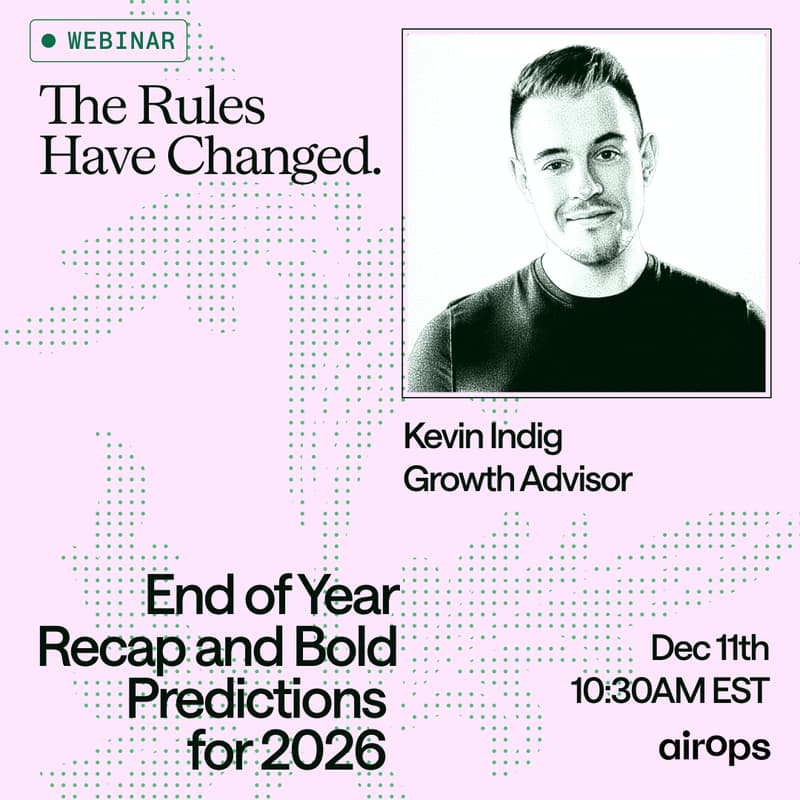 WEBINAR

The Rules Have Changed.

Kevin Indig
Growth Advisor

End of Year Recap and Bold Predictions for 2026

Dec 11th
10:30AM EST

airops